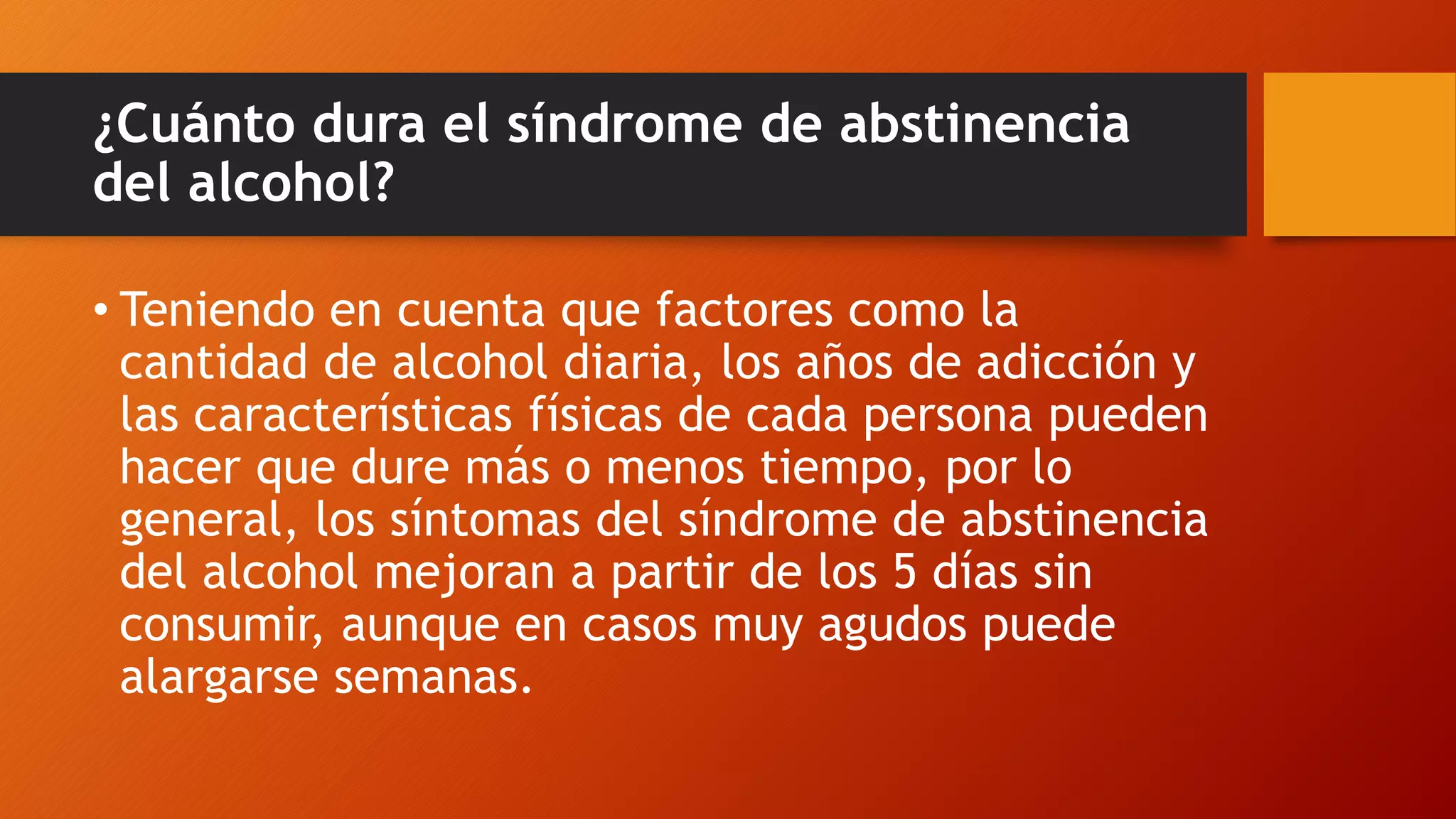 ¿Cuánto dura el síndrome de abstinencia del alcohol?

• Teniendo en cuenta que factores como la cantidad de alcohol diaria, los años de adicción y las características físicas de cada persona pueden hacer que dure más o menos tiempo, por lo general, los síntomas del síndrome de abstinencia del alcohol mejoran a partir de los 5 días sin consumir, aunque en casos muy agudos puede alargarse semanas.